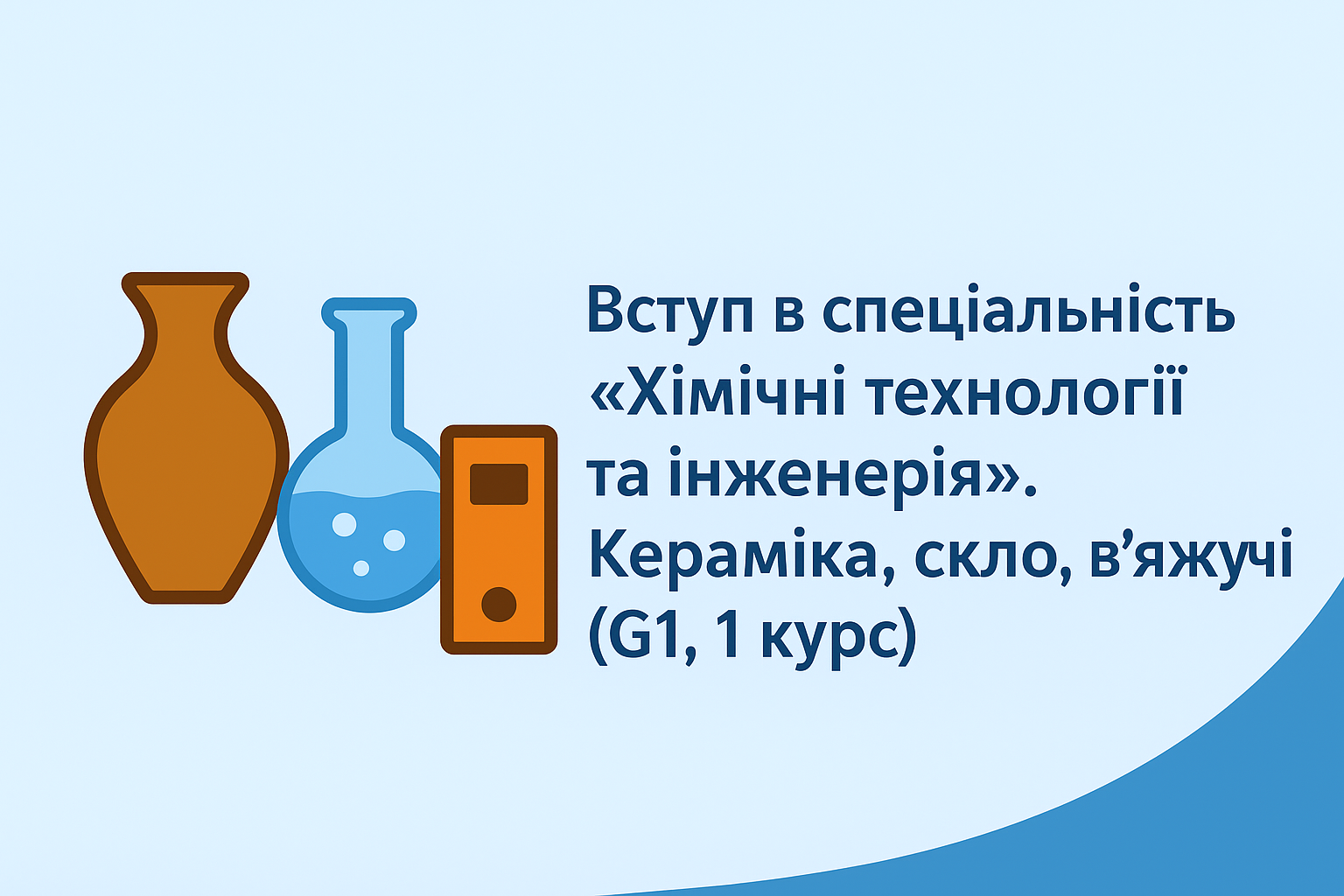 Вступ в спеціальність «Хімічні технології та інженерія». Кераміка, скло, в’яжучі (G1, 1 курс)